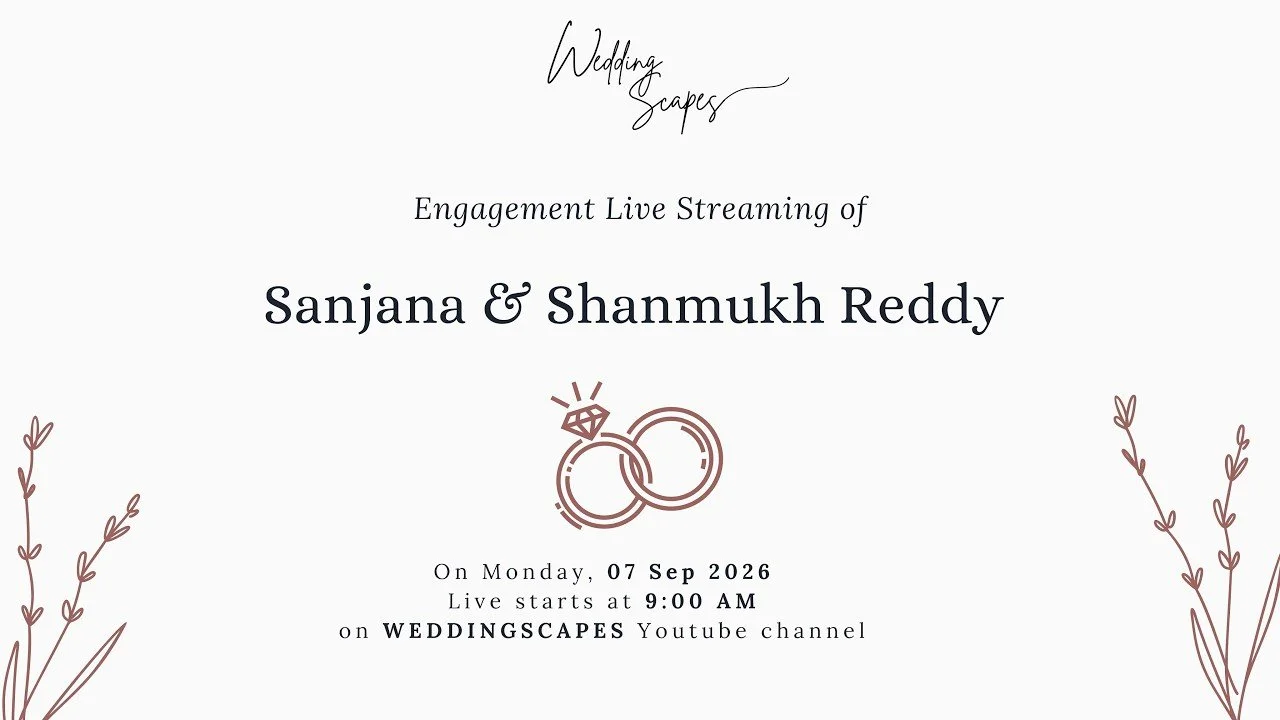 Wedding Scapes

Engagement Live Streaming of

Sanjana & Shanmukh Reddy

On Monday, 07 Sep 2026
Live starts at 9:00 AM
on WEDDINGSCAPES Youtube channel